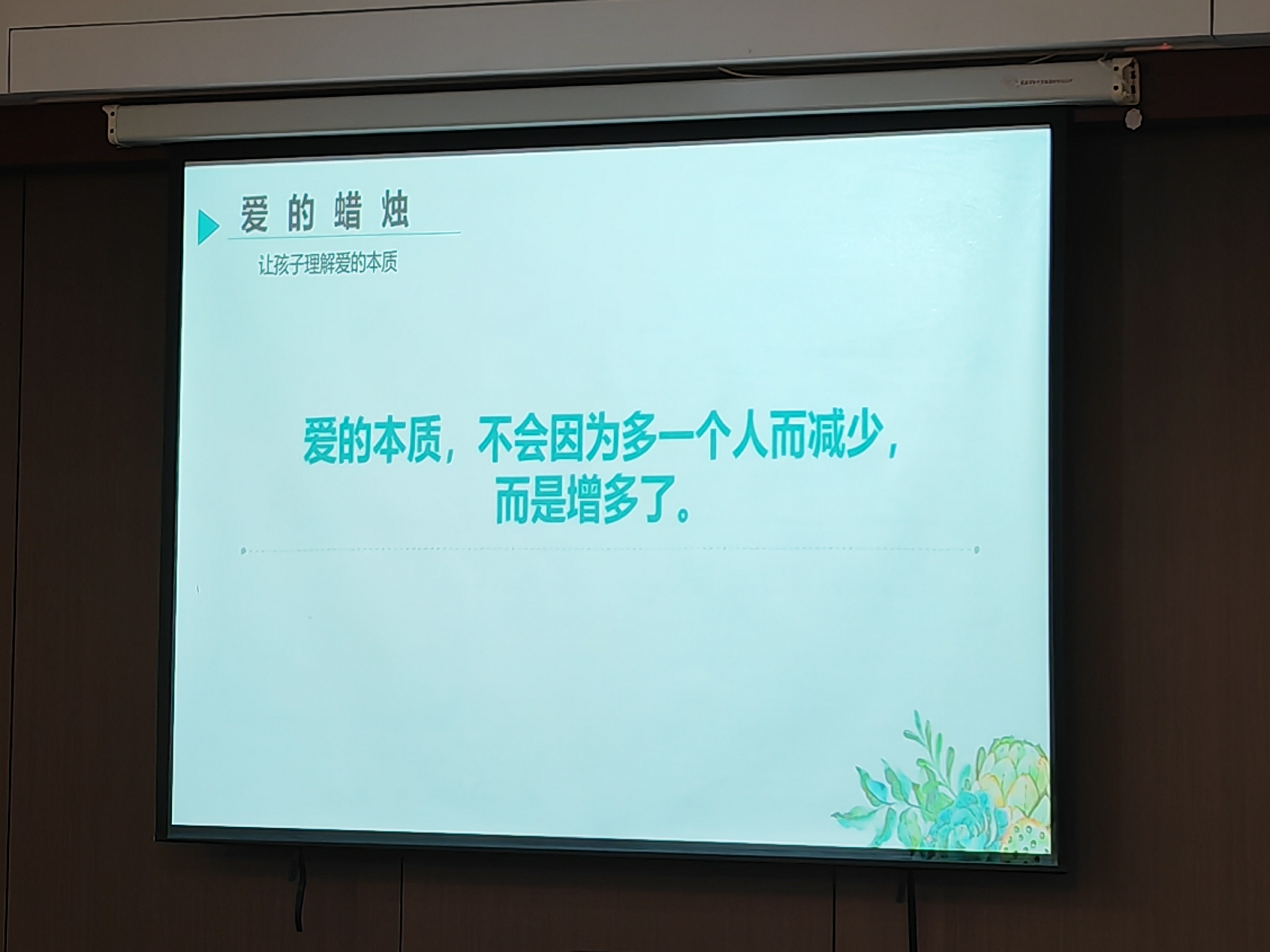 爱的蜡烛

让孩子理解爱的本质

爱的本质，不会因为多一个人而减少，而是增多了。